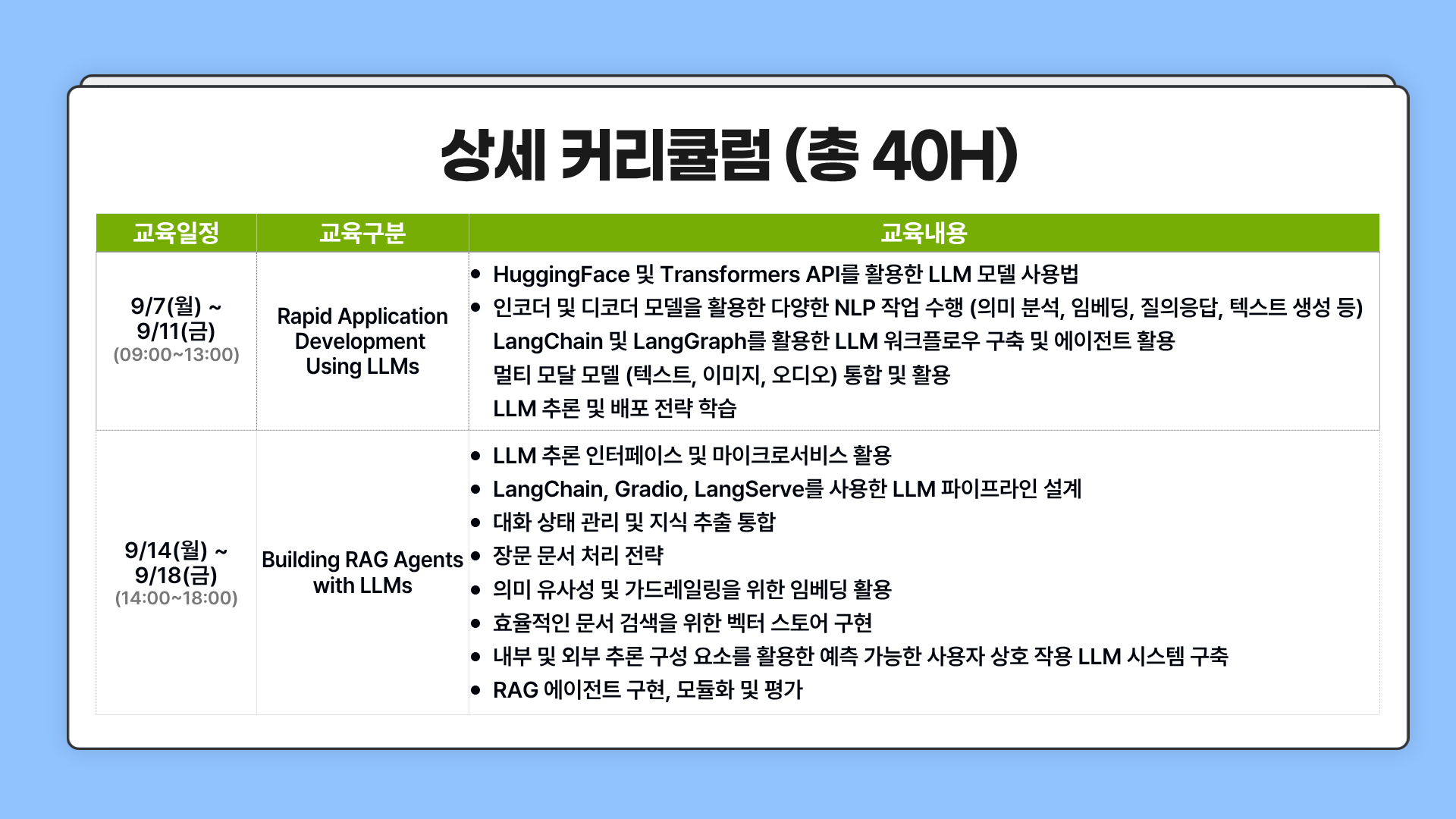 상세 커리큘럼 (총 40H)

| 교육일정 | 교육구분 | 교육내용 |
|---|---|---|
| 9/7(월) ~ 9/11(금) (09:00~13:00) | Rapid Application Development Using LLMs | • HuggingFace 및 Transformers API를 활용한 LLM 모델 사용법 • 인코더 및 디코더 모델을 활용한 다양한 NLP 작업 수행 (의미 분석, 임베딩, 질의응답, 텍스트 생성 등) LangChain 및 LangGraph를 활용한 LLM 워크플로우 구축 및 에이전트 활용 멀티 모달 모델 (텍스트, 이미지, 오디오) 통합 및 활용 LLM 추론 및 배포 전략 학습 |
| 9/14(월) ~ 9/18(금) (14:00~18:00) | Building RAG Agents with LLMs | • LLM 추론 인터페이스 및 마이크로서비스 활용 • LangChain, Gradio, LangServe를 사용한 LLM 파이프라인 설계 • 대화 상태 관리 및 지식 추출 통합 • 장문 문서 처리 전략 • 의미 유사성 및 가드레일링을 위한 임베딩 활용 • 효율적인 문서 검색을 위한 벡터 스토어 구현 • 내부 및 외부 추론 구성 요소를 활용한 예측 가능한 사용자 상호 작용 LLM 시스템 구축 • RAG 에이전트 구현, 모듈화 및 평가 |